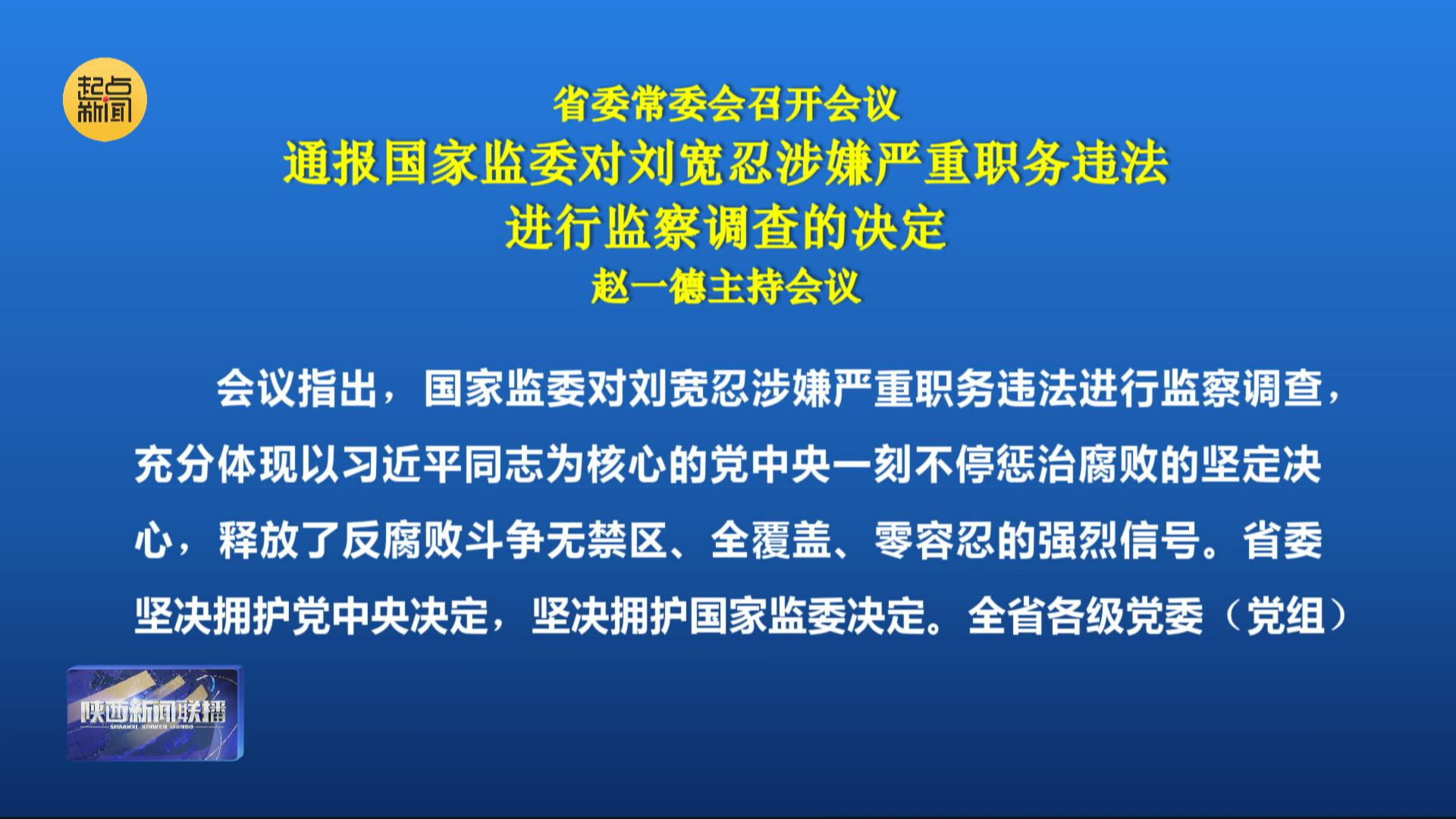 起点新闻

省委常委会召开会议
通报国家监委对刘宽忍涉嫌严重职务违法进行监察调查的决定
赵一德主持会议

会议指出，国家监委对刘宽忍涉嫌严重职务违法进行监察调查，充分体现以习近平同志为核心的党中央一刻不停惩治腐败的坚定决心，释放了反腐败斗争无禁区、全覆盖、零容忍的强烈信号。省委坚决拥护党中央决定，坚决拥护国家监委决定。全省各级党委（党组）

陕西新闻联播
SHAANXI XINWEN LIANBO